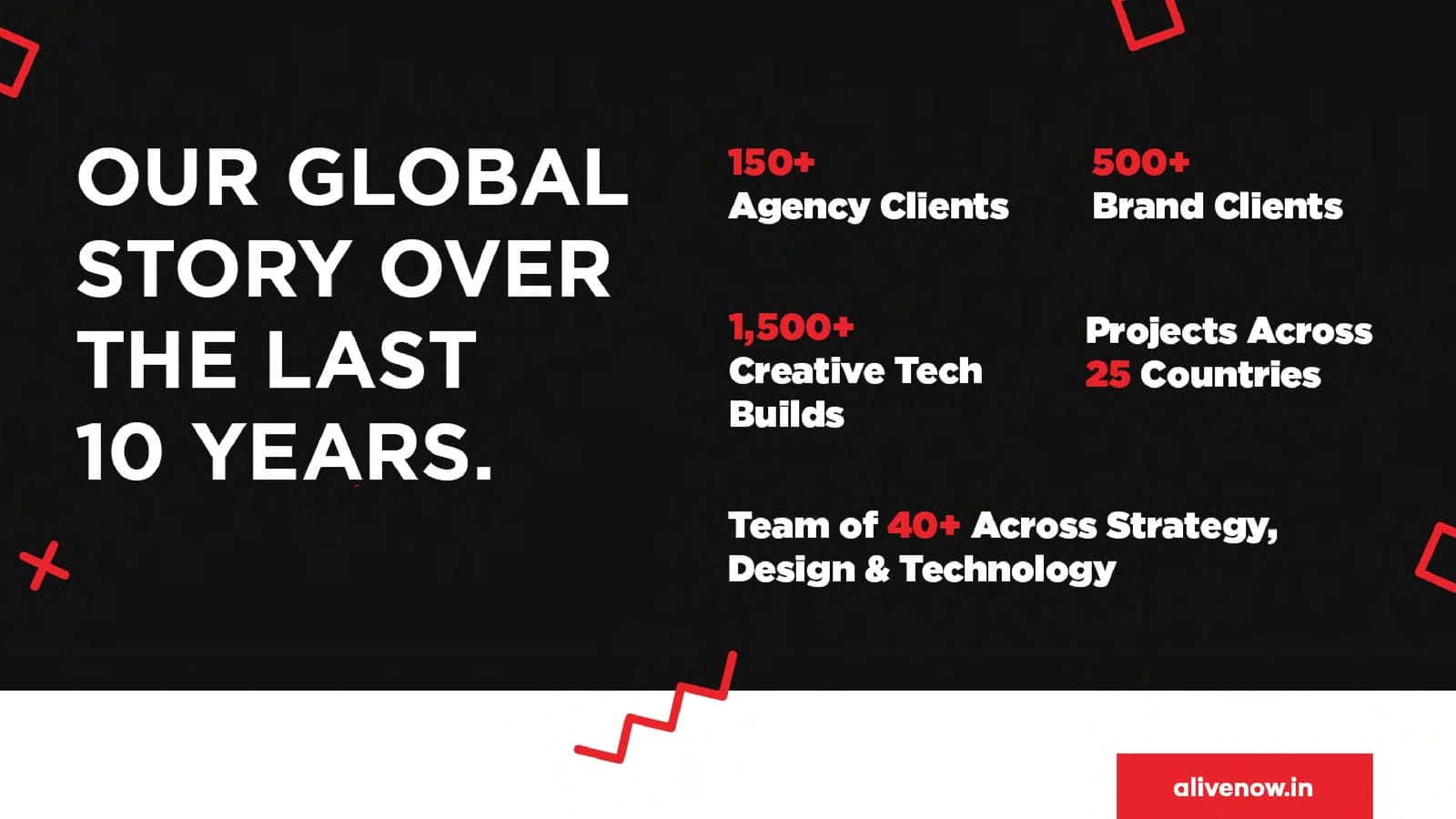 OUR GLOBAL STORY OVER THE LAST 10 YEARS.

150+
Agency Clients

500+
Brand Clients

1,500+
Creative Tech Builds

Projects Across
25 Countries

Team of 40+ Across Strategy, Design & Technology

alivenow.in